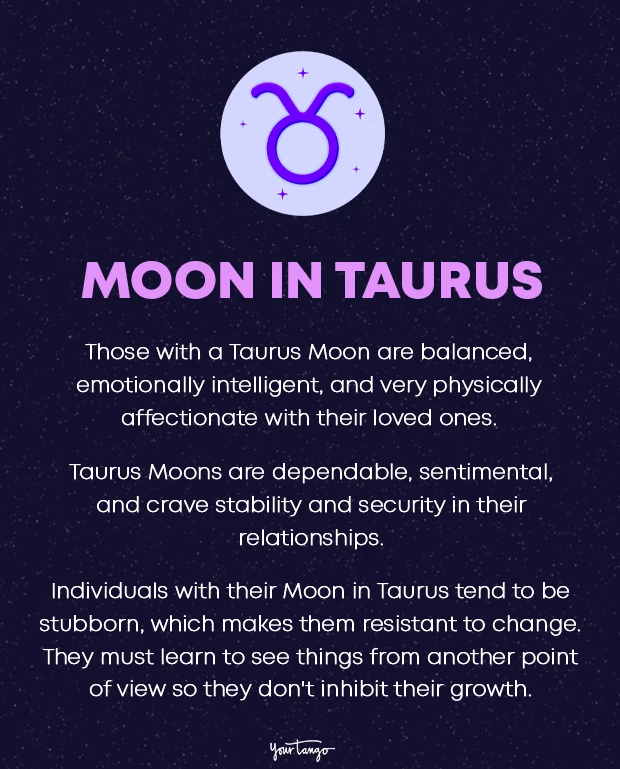 MOON IN TAURUS

Those with a Taurus Moon are balanced, emotionally intelligent, and very physically affectionate with their loved ones.

Taurus Moons are dependable, sentimental, and crave stability and security in their relationships.

Individuals with their Moon in Taurus tend to be stubborn, which makes them resistant to change. They must learn to see things from another point of view so they don't inhibit their growth.

YourTango